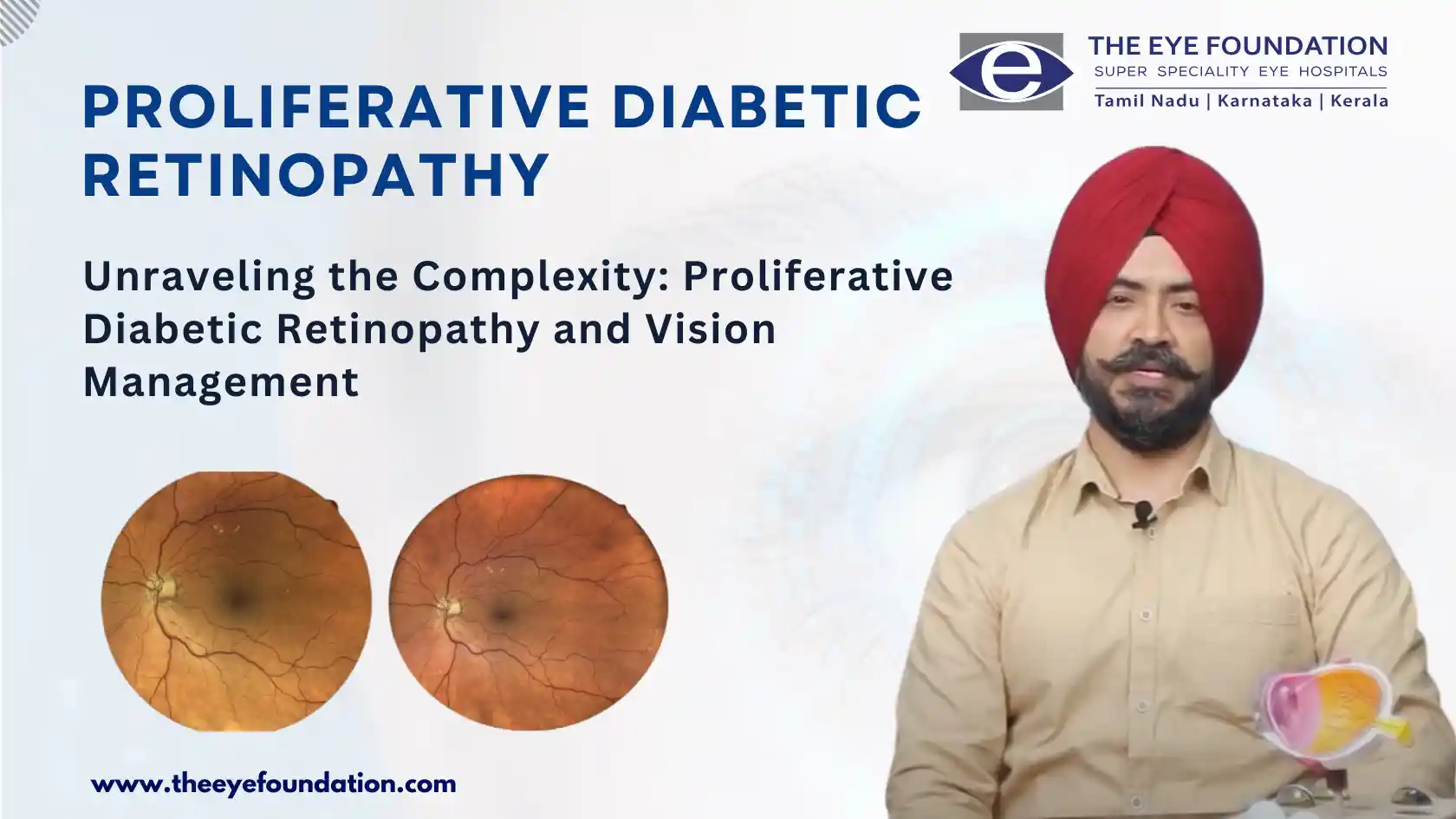 PROLIFERATIVE DIABETIC RETINOPATHY

e
THE EYE FOUNDATION
SUPER SPECIALITY EYE HOSPITALS
Tamil Nadu | Karnataka | Kerala

Unraveling the Complexity: Proliferative Diabetic Retinopathy and Vision Management

www.theeyefoundation.com